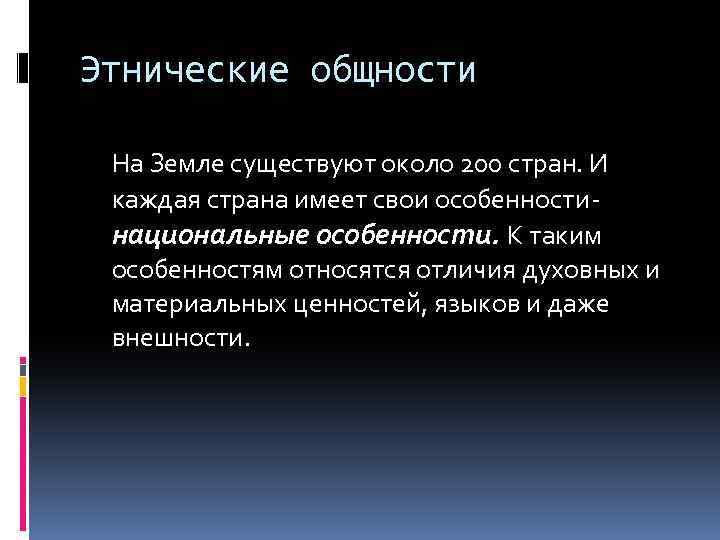 Этнические общности

На Земле существуют около 200 стран. И каждая страна имеет свои особенности- национальные особенности. К таким особенностям относятся отличия духовных и материальных ценностей, языков и даже внешности.